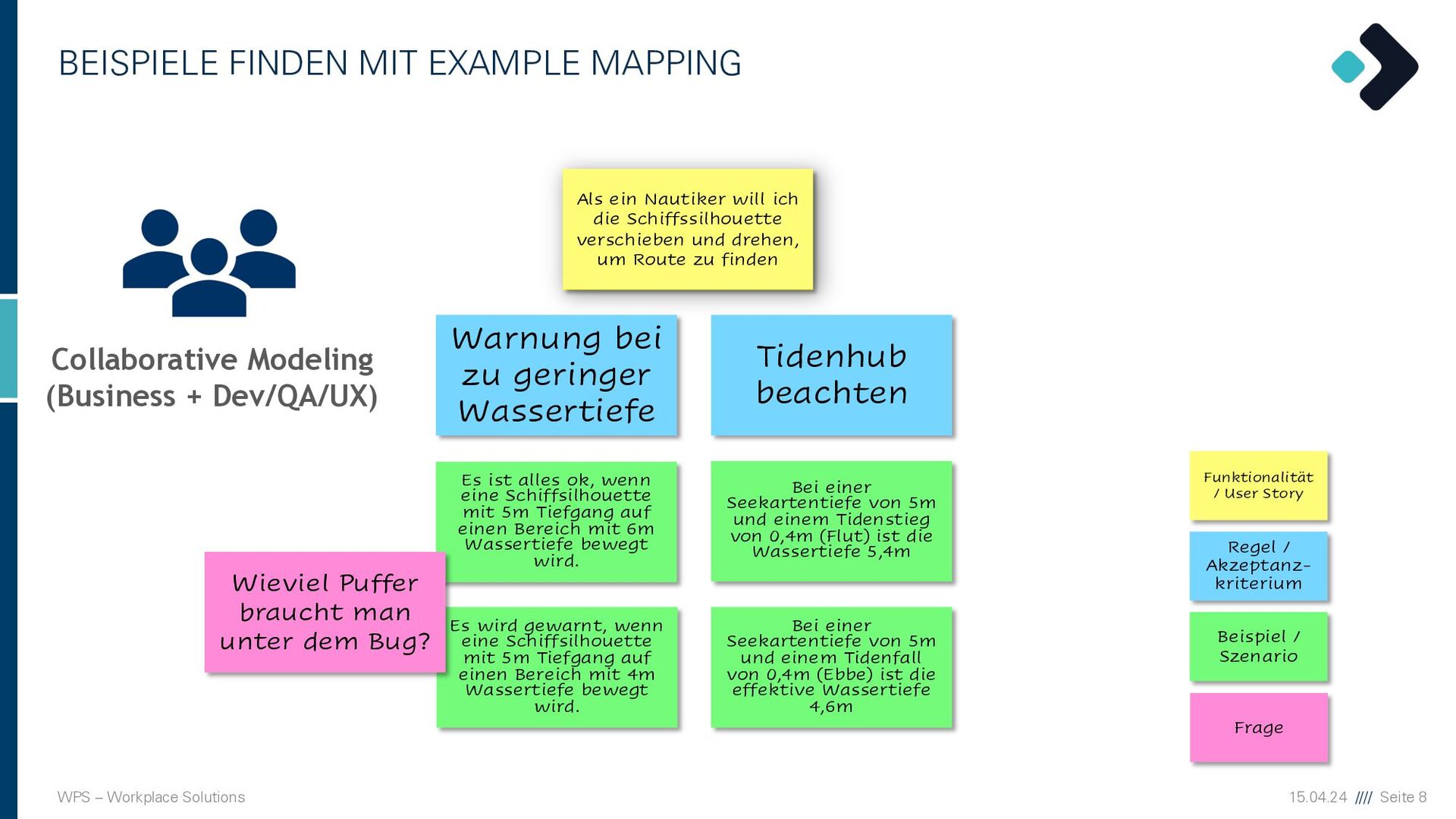 BEISPIELE FINDEN MIT EXAMPLE MAPPING

Collaborative Modeling (Business + Dev/QA/UX)

Als ein Nautiker will ich die Schiffssilhouette verschieben und drehen, um Route zu finden

Warnung bei zu geringer Wassertiefe

Tidenhub beachten

Es ist alles ok, wenn eine Schiffsilhouette mit 5m Tiefgang auf einen Bereich mit 6m Wassertiefe bewegt wird.

Bei einer Seekartentiefe von 5m und einem Tidenstieg von 0,4m (Flut) ist die Wassertiefe 5,4m

Wieviel Puffer braucht man unter dem Bug?

Es wird gewarnt, wenn eine Schiffsilhouette mit 5m Tiefgang auf einen Bereich mit 4m Wassertiefe bewegt wird.

Bei einer Seekartentiefe von 5m und einem Tidenfall von 0,4m (Ebbe) ist die effektive Wassertiefe 4,6m

Funktionalität / User Story

Regel / Akzeptanzkriterium

Beispiel / Szenario

Frage

WPS – Workplace Solutions

15.04.24 //// Seite 8